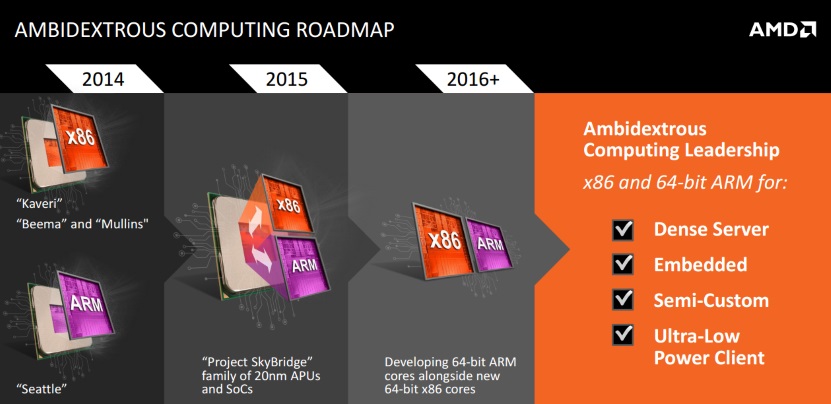 AMBIDEXTROUS COMPUTING ROADMAP

AMD

2014

x86

"Kaveri"
"Beema" and "Mullins"

ARM

"Seattle"

2015

x86

ARM

"Project SkyBridge" family of 20nm APUs and SoCs

2016+

x86

ARM

Developing 64-bit ARM cores alongside new 64-bit x86 cores

Ambidextrous Computing Leadership

x86 and 64-bit ARM for:

Dense Server

Embedded

Semi-Custom

Ultra-Low Power Client